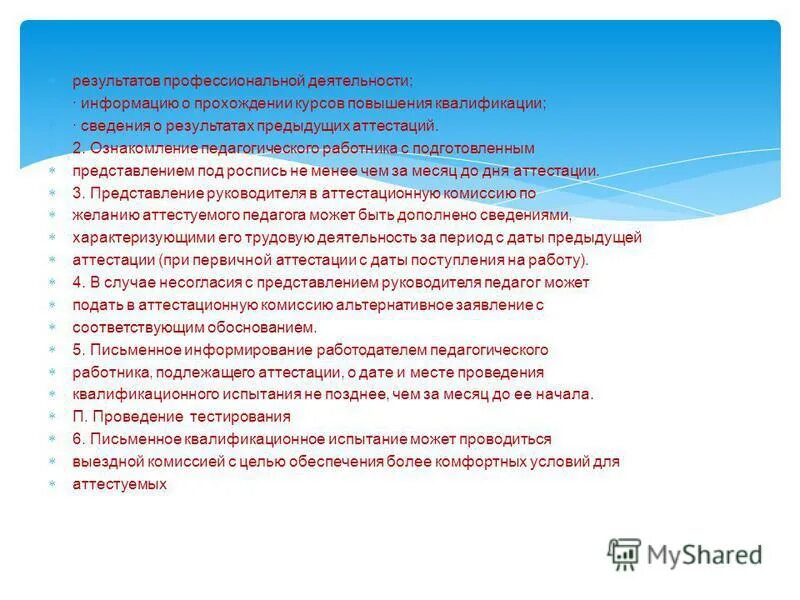 результатов профессиональной деятельности;
· информацию о прохождении курсов повышения квалификации;
· сведения о результатах предыдущих аттестаций.
2. Ознакомление педагогического работника с подготовленным представлением под роспись не менее чем за месяц до дня аттестации.
3. Представление руководителя в аттестационную комиссию по желанию аттестуемого педагога может быть дополнено сведениями, характеризующими его трудовую деятельность за период с даты предыдущей аттестации (при первичной аттестации с даты поступления на работу).
4. В случае несогласия с представлением руководителя педагог может подать в аттестационную комиссию альтернативное заявление с соответствующим обоснованием.
5. Письменное информирование работодателем педагогического работника, подлежащего аттестации, о дате и месте проведения квалификационного испытания не позднее, чем за месяц до ее начала.
П. Проведение тестирования
6. Письменное квалификационное испытание может проводиться выездной комиссией с целью обеспечения более комфортных условий для аттестуемых

MyShared